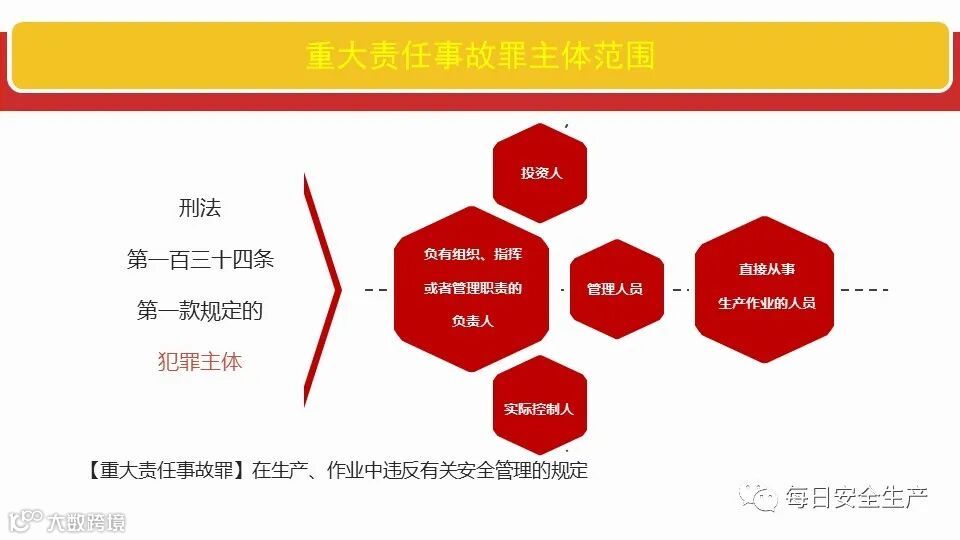 重大责任事故罪主体范围

刑法
第一百三十四条
第一款规定的
犯罪主体

投资人

负有组织、指挥或者管理职责的负责人

管理人员

直接从事生产作业的人员

实际控制人

【重大责任事故罪】在生产、作业中违反有关安全管理的规定

每日安全生产

大数跨境